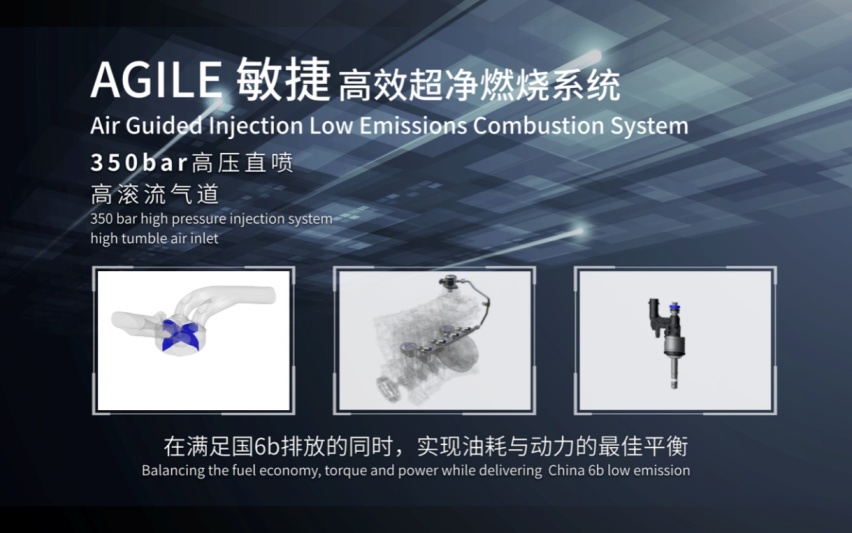 AGILE 敏捷 高效超净燃烧系统
Air Guided Injection Low Emissions Combustion System

350bar高压直喷
高滚流气道
350 bar high pressure injection system
high tumble air inlet

在满足国6b排放的同时，实现油耗与动力的最佳平衡
Balancing the fuel economy, torque and power while delivering China 6b low emission